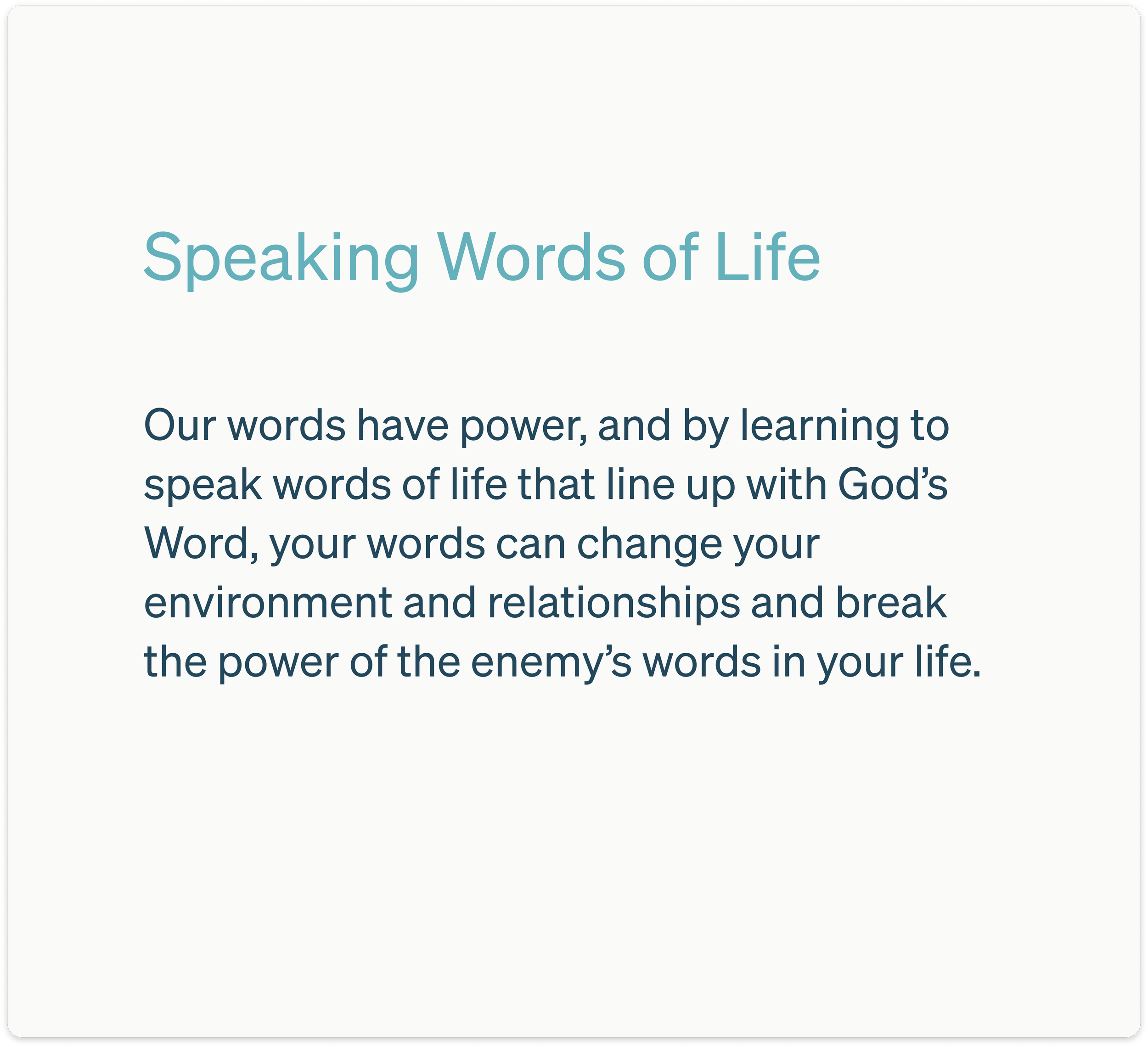 Speaking Words of Life

Our words have power, and by learning to speak words of life that line up with God’s Word, your words can change your environment and relationships and break the power of the enemy’s words in your life.